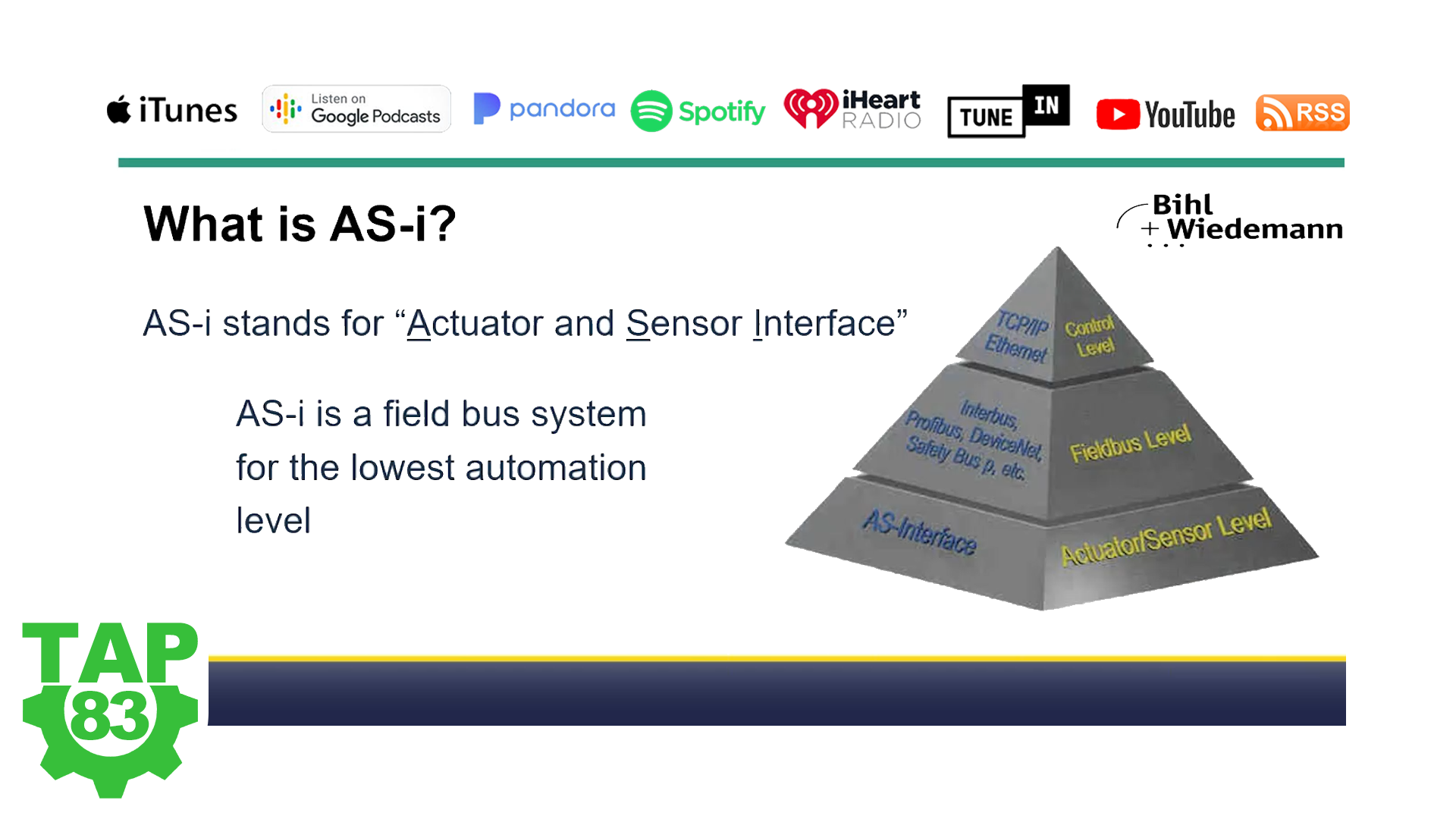 iTunes Listen on Google Podcasts pandora Spotify iHeart RADIO TUNE IN YouTube RSS

What is AS-i?

Bihl + Wiedemann

AS-i stands for “Actuator and Sensor Interface”

AS-i is a field bus system for the lowest automation level

TCP/IP Ethernet
Control Level
Interbus, Profibus, DeviceNet, Safety Bus p, etc.
Fieldbus Level
AS-Interface
Actuator/Sensor Level

TAP 83